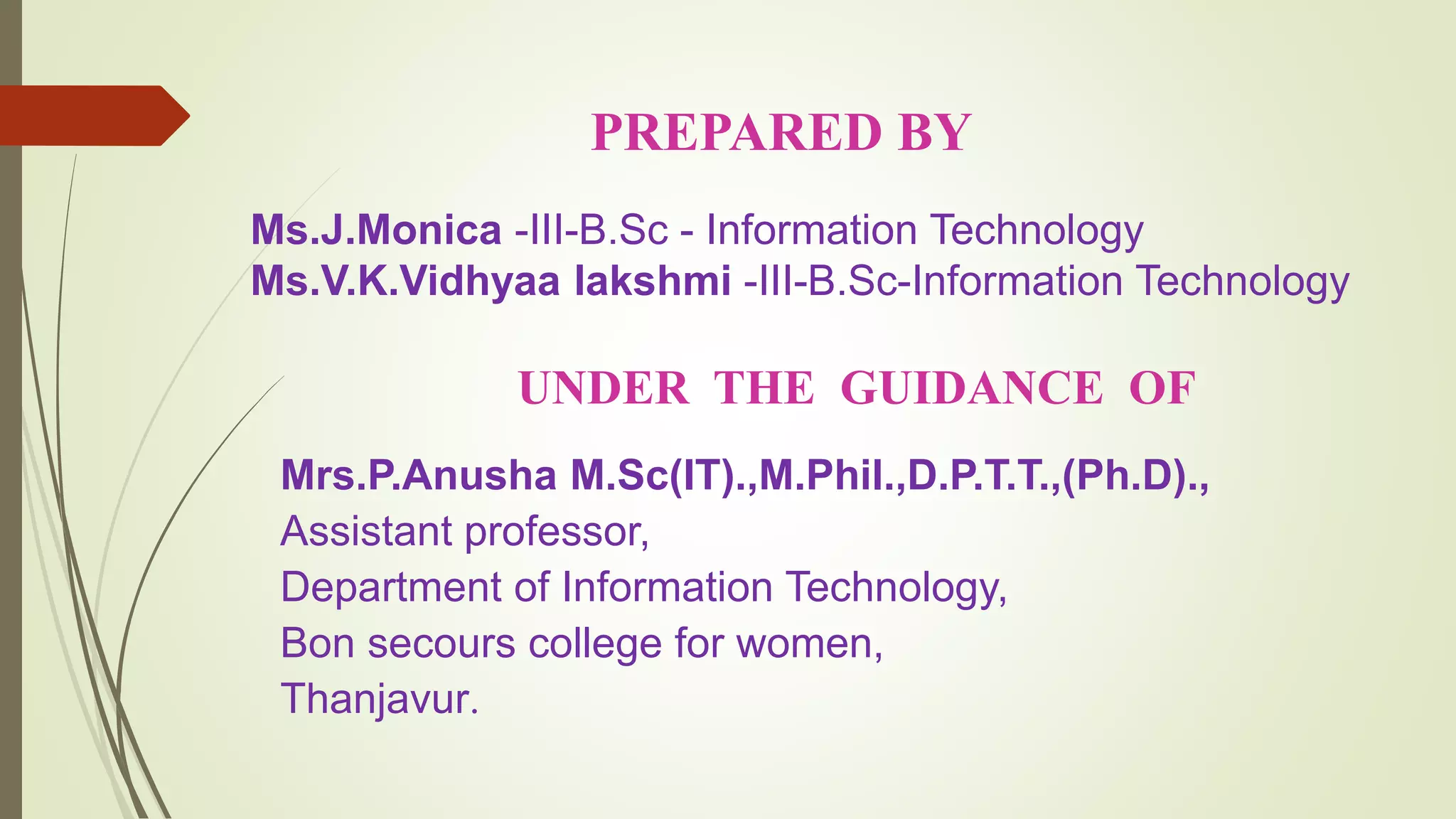 PREPARED BY

Ms.J.Monica -III-B.Sc - Information Technology
Ms.V.K.Vidhyaa lakshmi -III-B.Sc-Information Technology

UNDER THE GUIDANCE OF

Mrs.P.Anusha M.Sc(IT).,M.Phil.,D.P.T.T.,(Ph.D).,
Assistant professor,
Department of Information Technology,
Bon secours college for women,
Thanjavur.